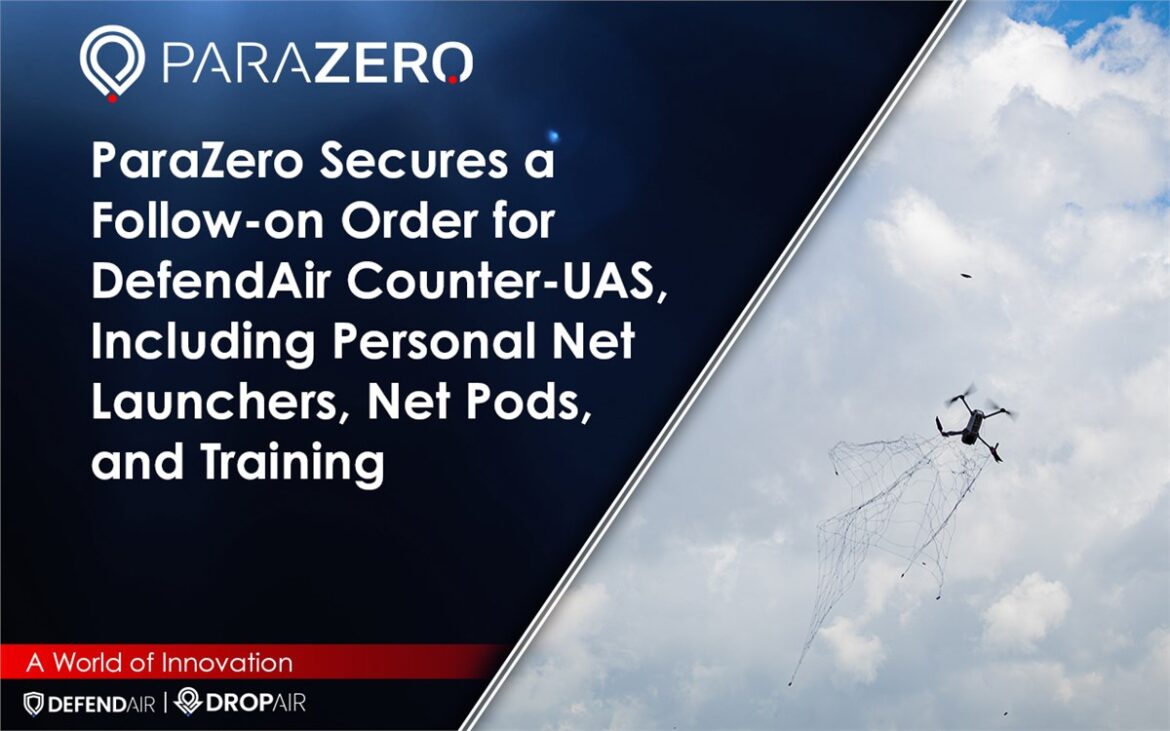 PARAZERO

ParaZero Secures a Follow-on Order for DefendAir Counter-UAS, Including Personal Net Launchers, Net Pods, and Training

A World of Innovation

DEFENDAIR | DROPAIR